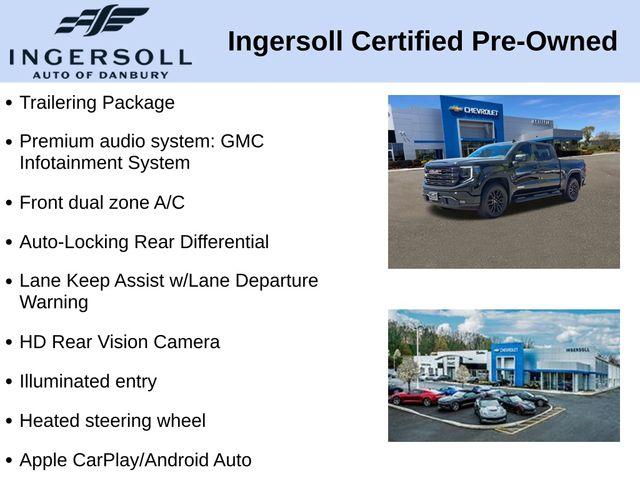 INGERSOLL
AUTO OF DANBURY

Ingersoll Certified Pre-Owned

• Trailering Package
• Premium audio system: GMC Infotainment System
• Front dual zone A/C
• Auto-Locking Rear Differential
• Lane Keep Assist w/Lane Departure Warning
• HD Rear Vision Camera
• Illuminated entry
• Heated steering wheel
• Apple CarPlay/Android Auto

CHEVROLET

CHEVROLET
INGERSOLL